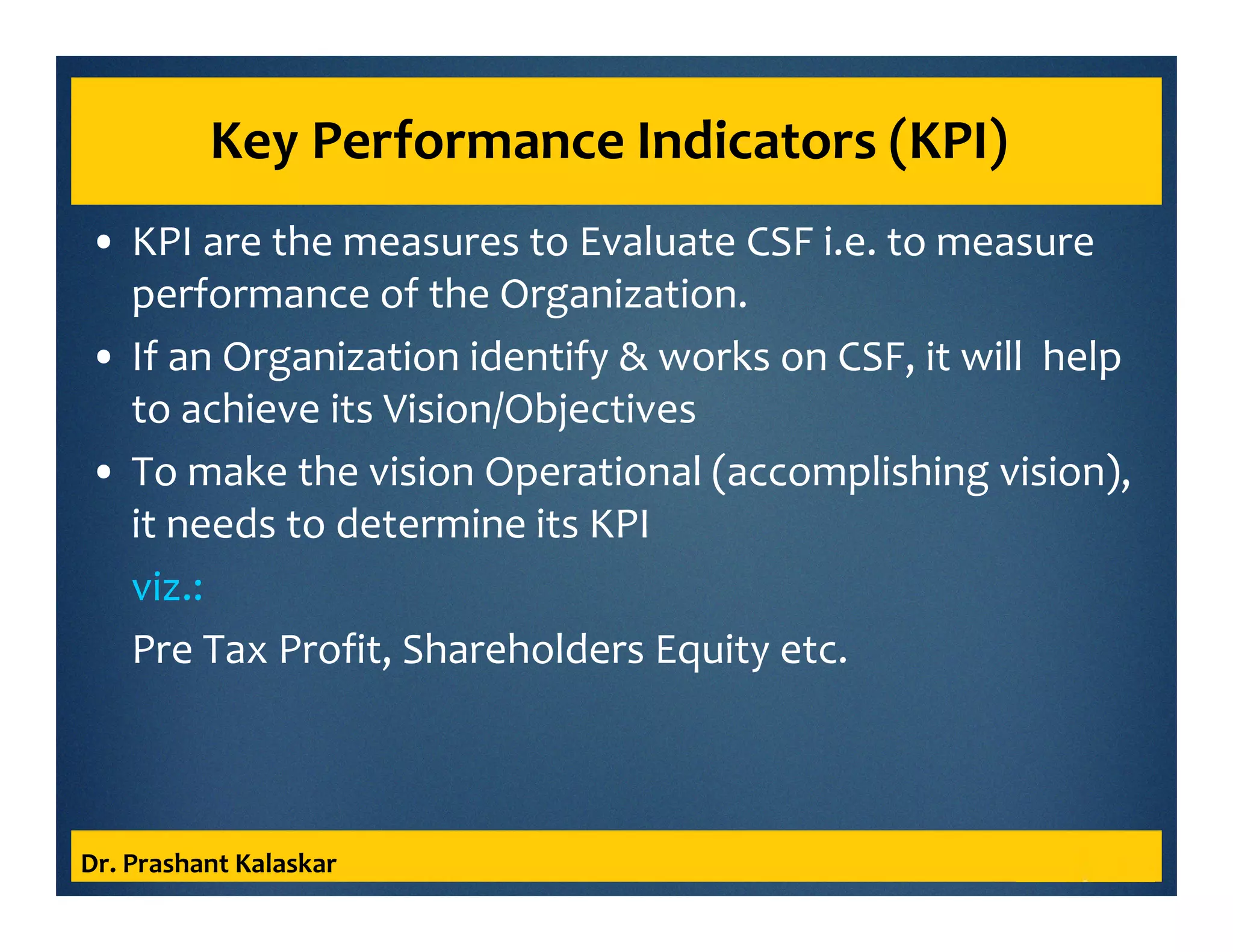 Key Performance Indicators (KPI)

• KPI are the measures to Evaluate CSF i.e. to measure performance of the Organization.

• If an Organization identify & works on CSF, it will help to achieve its Vision/Objectives

• To make the vision Operational (accomplishing vision), it needs to determine its KPI

viz.:

Pre Tax Profit, Shareholders Equity etc.

Dr. Prashant Kalaskar